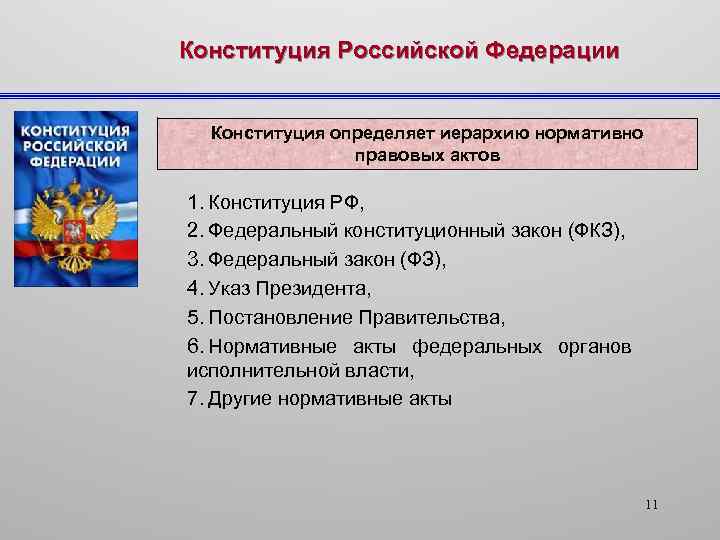 Конституция Российской Федерации

КОНСТИТУЦИЯ РОССИЙСКОЙ ФЕДЕРАЦИИ

Конституция определяет иерархию нормативно правовых актов

1. Конституция РФ,
2. Федеральный конституционный закон (ФКЗ),
3. Федеральный закон (ФЗ),
4. Указ Президента,
5. Постановление Правительства,
6. Нормативные акты федеральных органов исполнительной власти,
7. Другие нормативные акты

11